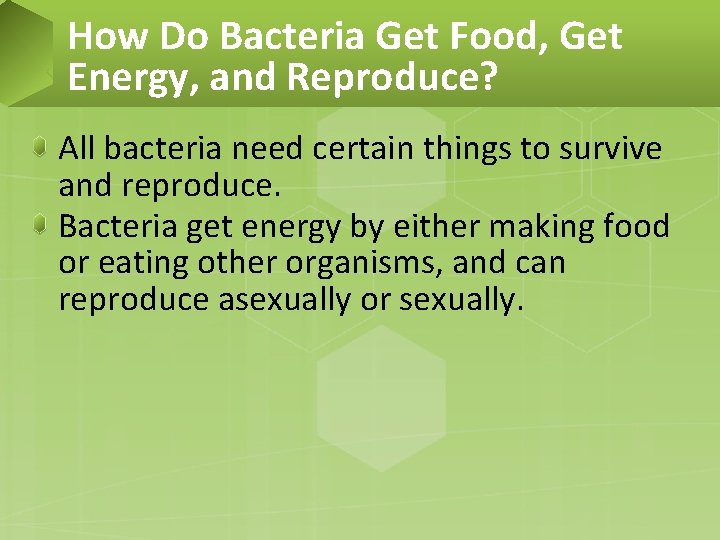 How Do Bacteria Get Food, Get Energy, and Reproduce?

All bacteria need certain things to survive and reproduce.

Bacteria get energy by either making food or eating other organisms, and can reproduce asexually or sexually.